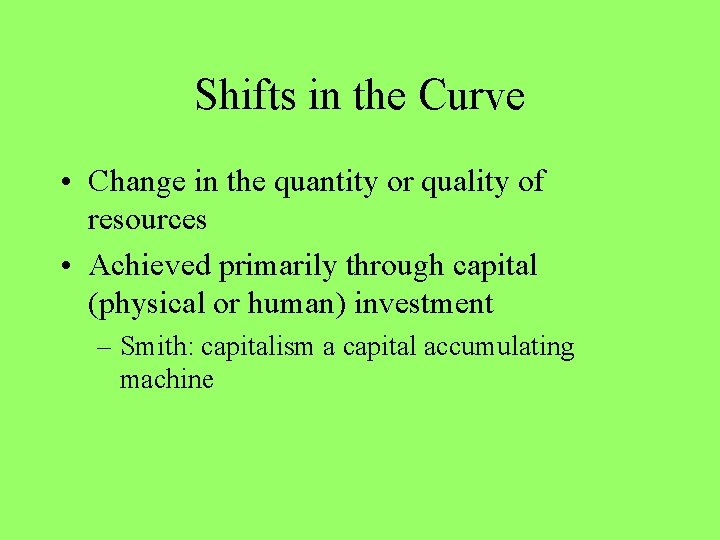 Shifts in the Curve

• Change in the quantity or quality of resources

• Achieved primarily through capital (physical or human) investment

– Smith: capitalism a capital accumulating machine